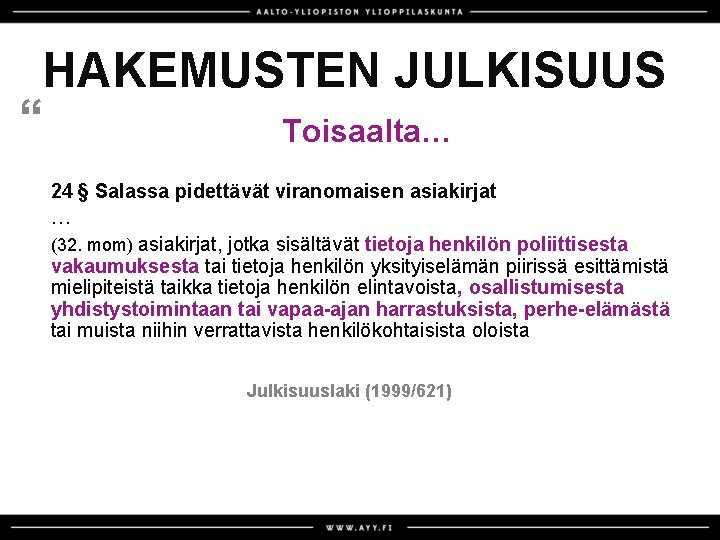 AALTO-YLIOPISTON YLIOPPILASKUNTA

HAKEMUSTEN JULKISUUS

“

Toisaalta...

24 § Salassa pidettävät viranomaisen asiakirjat

...

(32. mom) asiakirjat, jotka sisältävät tietoja henkilön poliittisesta vakaumuksesta tai tietoja henkilön yksityiselämän piirissä esittämistä mielipiteistä taikka tietoja henkilön elintavoista, osallistumisesta yhdistystoimintaan tai vapaa-ajan harrastuksista, perhe-elämästä tai muista niihin verrattavista henkilökohtaisista oloista

Julkisuuslaki (1999/621)

WWW.AYY.FI